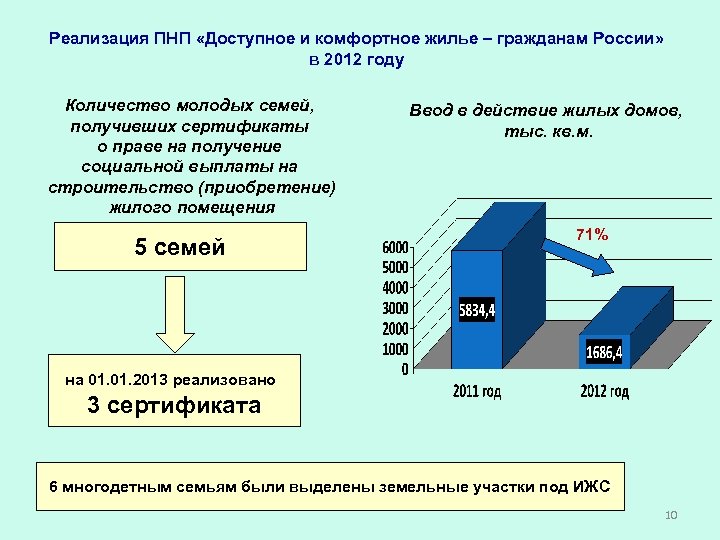 Реализация ПНП «Доступное и комфортное жилье – гражданам России» в 2012 году

Количество молодых семей, получивших сертификаты о праве на получение социальной выплаты на строительство (приобретение) жилого помещения

5 семей

на 01.01.2013 реализовано
3 сертификата

Ввод в действие жилых домов, тыс. кв.м.

71%

6000
5000
4000
3000
2000
1000
0

5834,4
1686,4

2011 год
2012 год

6 многодетным семьям были выделены земельные участки под ИЖС

10